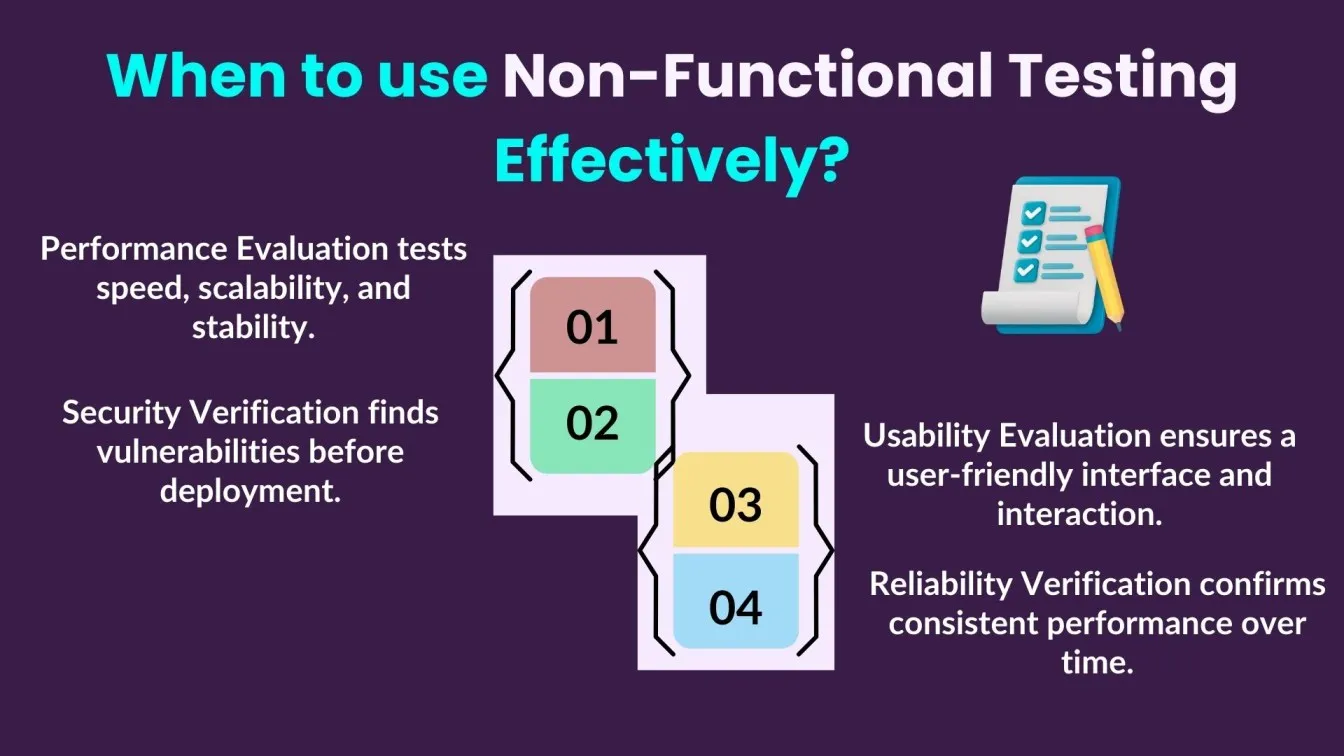 When to use Non-Functional Testing Effectively?

Performance Evaluation tests speed, scalability, and stability.

Security Verification finds vulnerabilities before deployment.

01

02

03

04

Usability Evaluation ensures a user-friendly interface and interaction.

Reliability Verification confirms consistent performance over time.